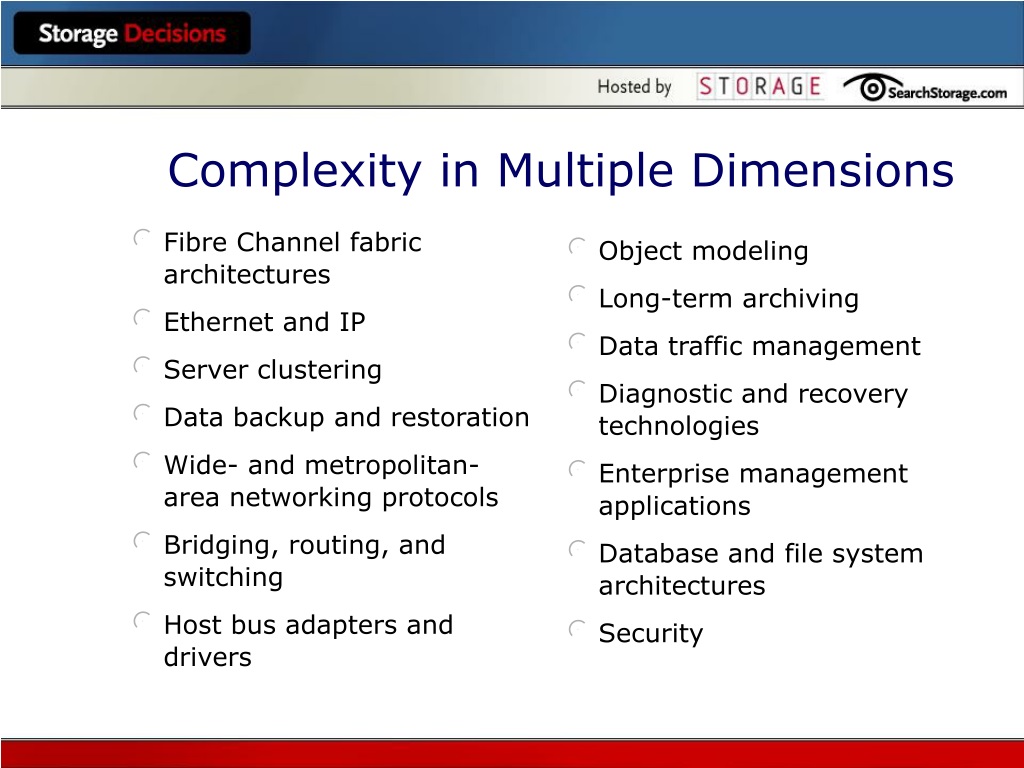 Storage Decisions

Hosted by STORAGE SearchStorage.com

Complexity in Multiple Dimensions

Fibre Channel fabric architectures

Ethernet and IP

Server clustering

Data backup and restoration

Wide- and metropolitan-area networking protocols

Bridging, routing, and switching

Host bus adapters and drivers

Object modeling

Long-term archiving

Data traffic management

Diagnostic and recovery technologies

Enterprise management applications

Database and file system architectures

Security